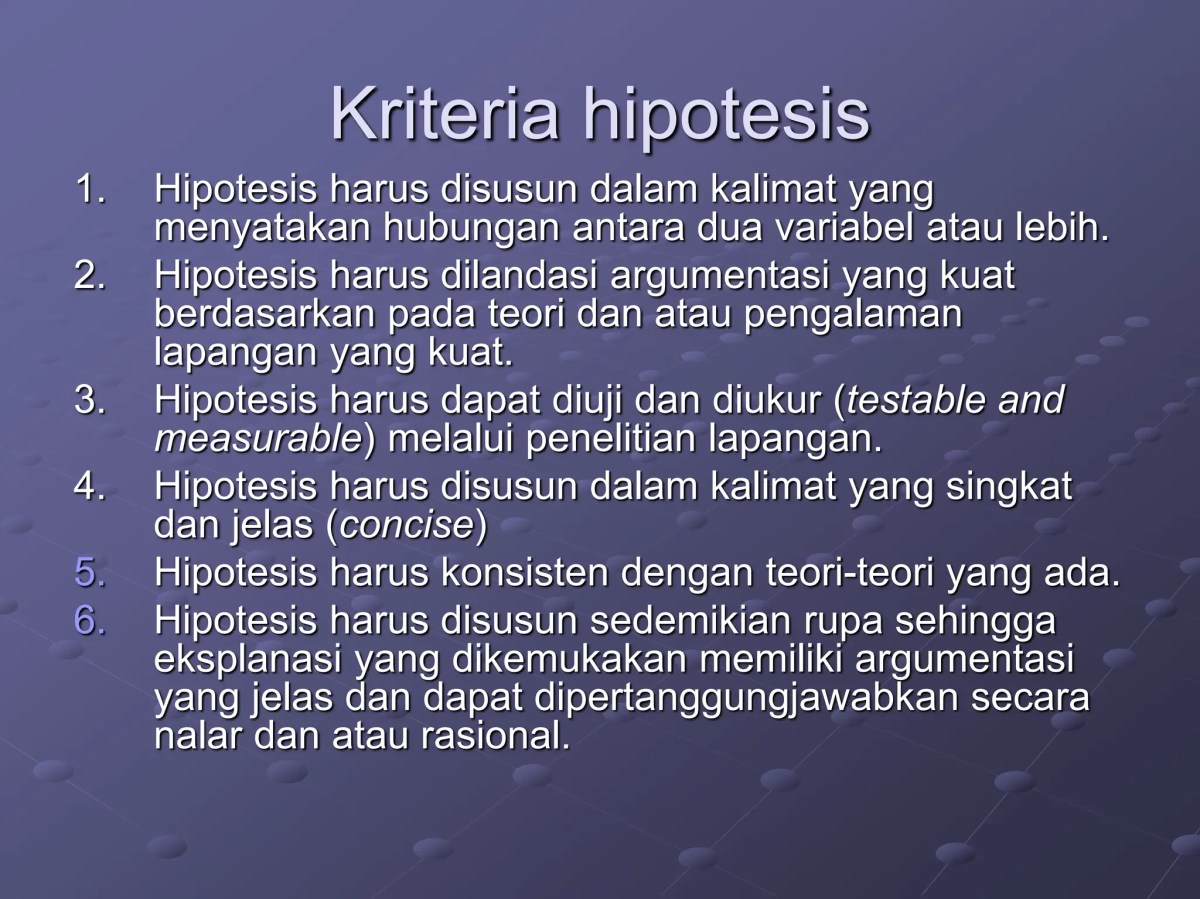 Kriteria hipotesis

1. Hipotesis harus disusun dalam kalimat yang menyatakan hubungan antara dua variabel atau lebih.
2. Hipotesis harus dilandasi argumentasi yang kuat berdasarkan pada teori dan atau pengalaman lapangan yang kuat.
3. Hipotesis harus dapat diuji dan diukur (testable and measurable) melalui penelitian lapangan.
4. Hipotesis harus disusun dalam kalimat yang singkat dan jelas (concise)
5. Hipotesis harus konsisten dengan teori-teori yang ada.
6. Hipotesis harus disusun sedemikian rupa sehingga eksplanasi yang dikemukakan memiliki argumentasi yang jelas dan dapat dipertanggungjawabkan secara nalar dan atau rasional.